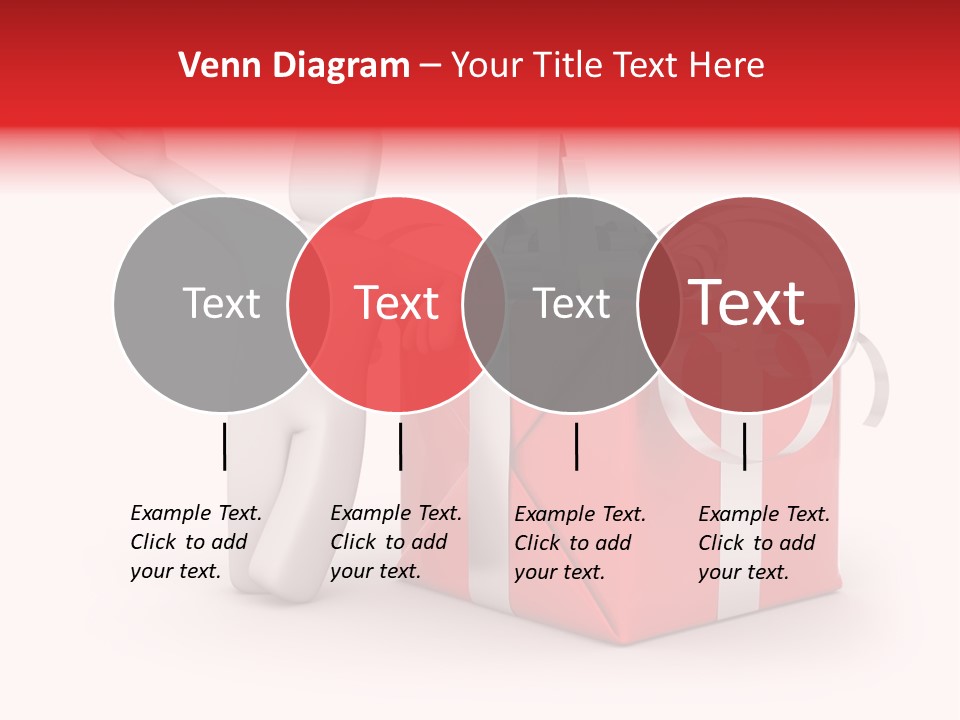 Venn Diagram – Your Title Text Here

Text

Text

Text

Text

Example Text. Click to add your text.

Example Text. Click to add your text.

Example Text. Click to add your text.

Example Text. Click to add your text.